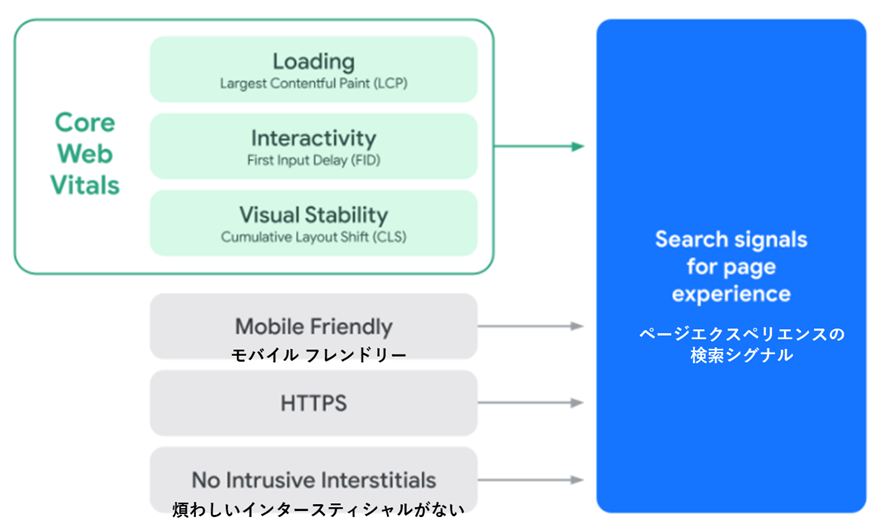 Core Web Vitals

Loading
Largest Contentful Paint (LCP)

Interactivity
First Input Delay (FID)

Visual Stability
Cumulative Layout Shift (CLS)

Mobile Friendly
モバイル フレンドリー

HTTPS

No Intrusive Interstitials
煩わしいインタースティシャルがない

Search signals for page experience
ページエクスペリエンスの検索シグナル